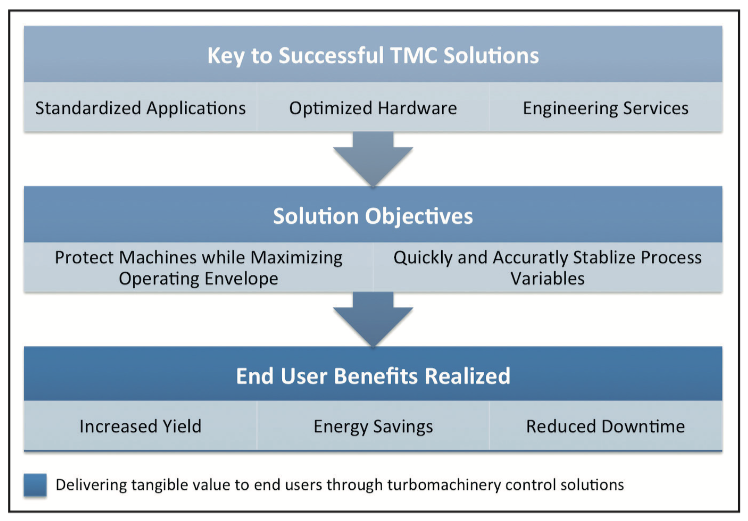 Key to Successful TMC Solutions

Standardized Applications

Optimized Hardware

Engineering Services

Solution Objectives

Protect Machines while Maximizing Operating Envelope

Quickly and Accuratly Stablize Process Variables

End User Benefits Realized

Increased Yield

Energy Savings

Reduced Downtime

Delivering tangible value to end users through turbomachinery control solutions